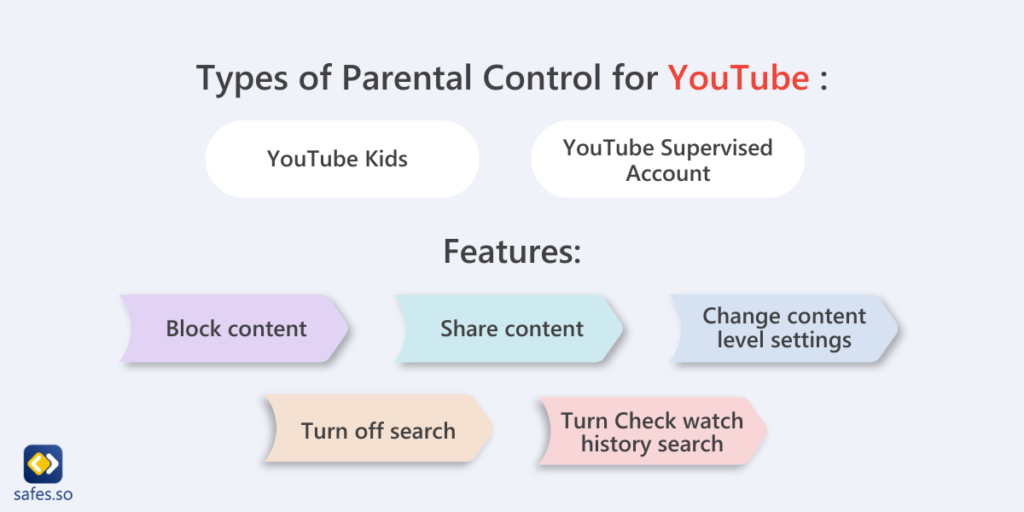 Types of Parental Control for YouTube :

YouTube Kids

YouTube Supervised Account

Features:

Block content

Share content

Change content level settings

Turn off search

Turn Check watch history search

safes.so